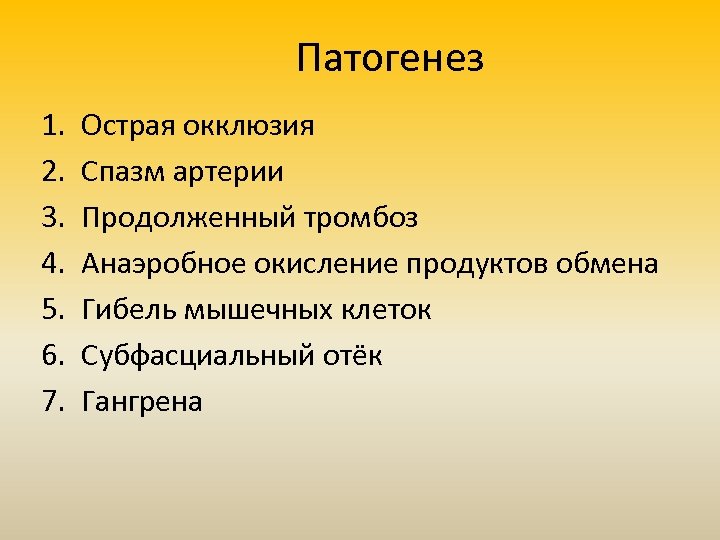 Патогенез

1. Острая окклюзия
2. Спазм артерии
3. Продолженный тромбоз
4. Анаэробное окисление продуктов обмена
5. Гибель мышечных клеток
6. Субфасциальный отёк
7. Гангрена